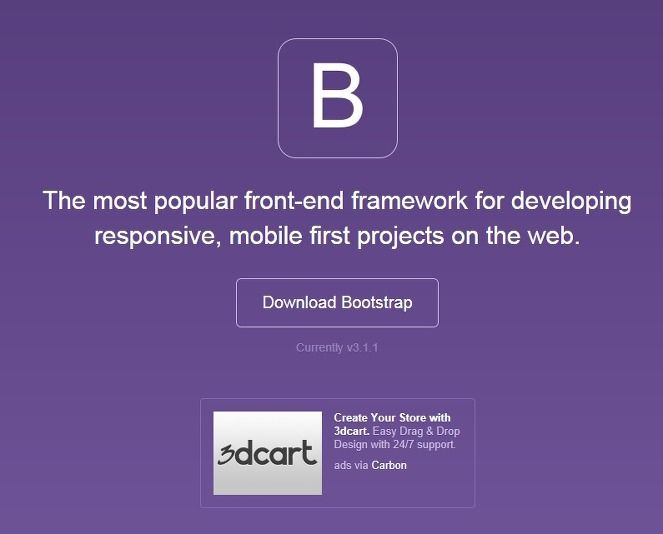 B

The most popular front-end framework for developing responsive, mobile first projects on the web.

Download Bootstrap

Currently v3.1.1

3dcart

Create Your Store with 3dcart. Easy Drag & Drop Design with 24/7 support.

ads via Carbon